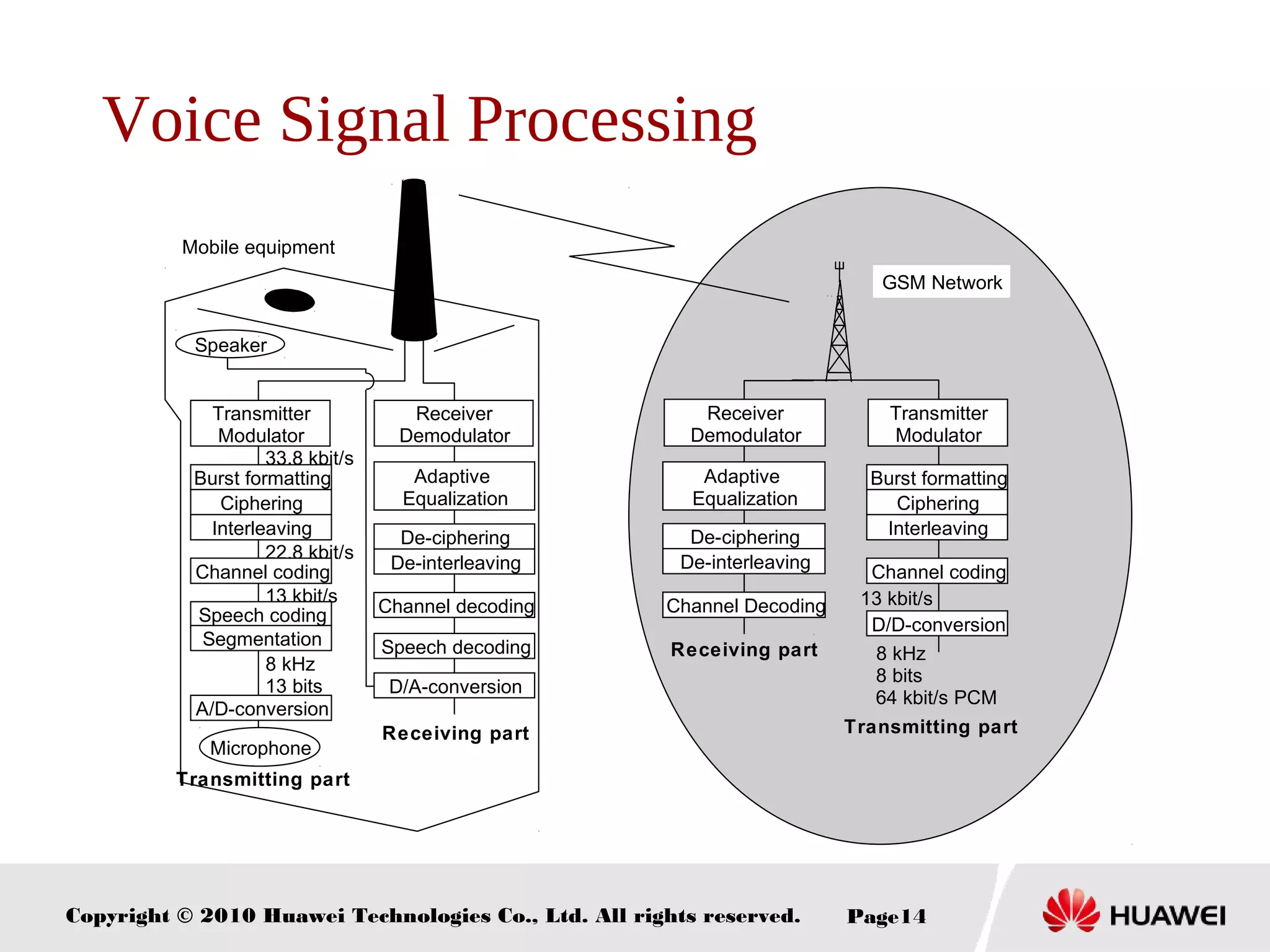 Voice Signal Processing

Mobile equipment

Speaker

Transmitter Modulator

33.8 kbit/s

Burst formatting

Ciphering

Interleaving

22.8 kbit/s

Channel coding

13 kbit/s

Speech coding

Segmentation

8 kHz
13 bits

A/D-conversion

Microphone

Transmitting part

Receiver Demodulator

Adaptive Equalization

De-ciphering

De-interleaving

Channel decoding

Speech decoding

D/A-conversion

Receiving part

GSM Network

Receiver Demodulator

Adaptive Equalization

De-ciphering

De-interleaving

Channel Decoding

Receiving part

Transmitter Modulator

Burst formatting

Ciphering

Interleaving

Channel coding

13 kbit/s

D/D-conversion

8 kHz
8 bits
64 kbit/s PCM

Transmitting part

Copyright © 2010 Huawei Technologies Co., Ltd. All rights reserved. Page14

HUAWEI